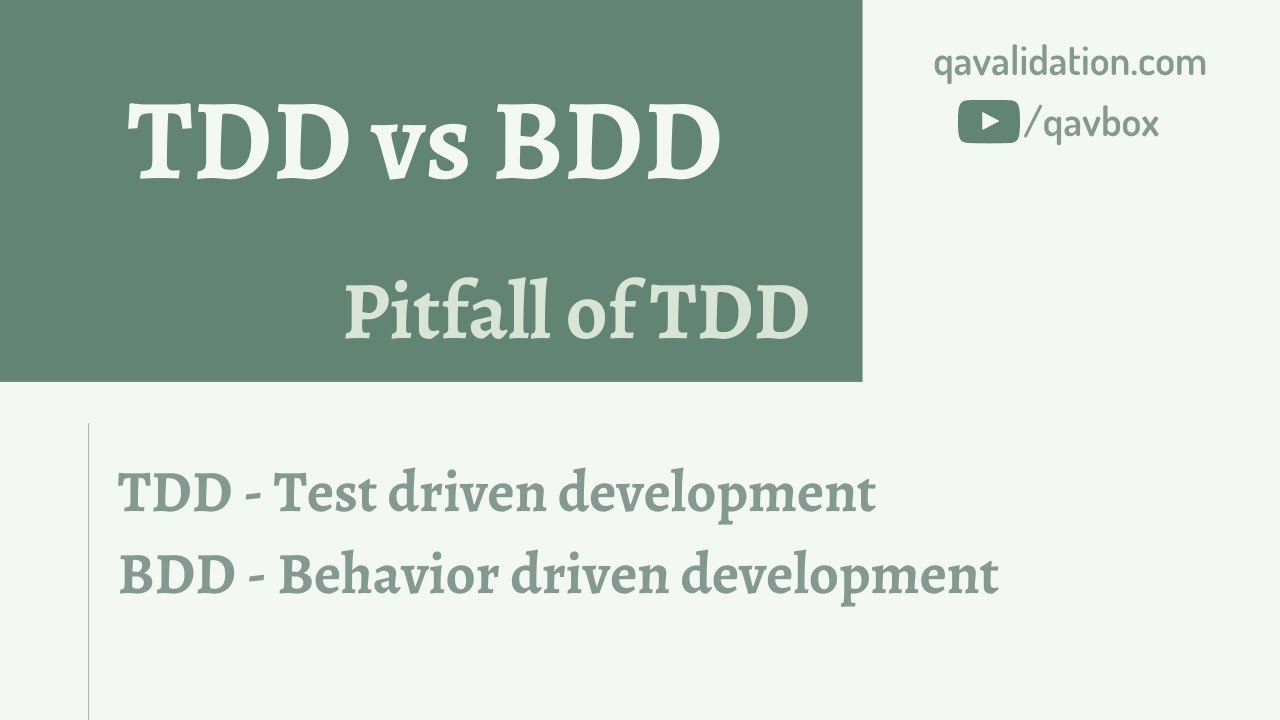 TDD vs BDD

Pitfall of TDD

qavalidation.com
/qavbox

TDD - Test driven development
BDD - Behavior driven development